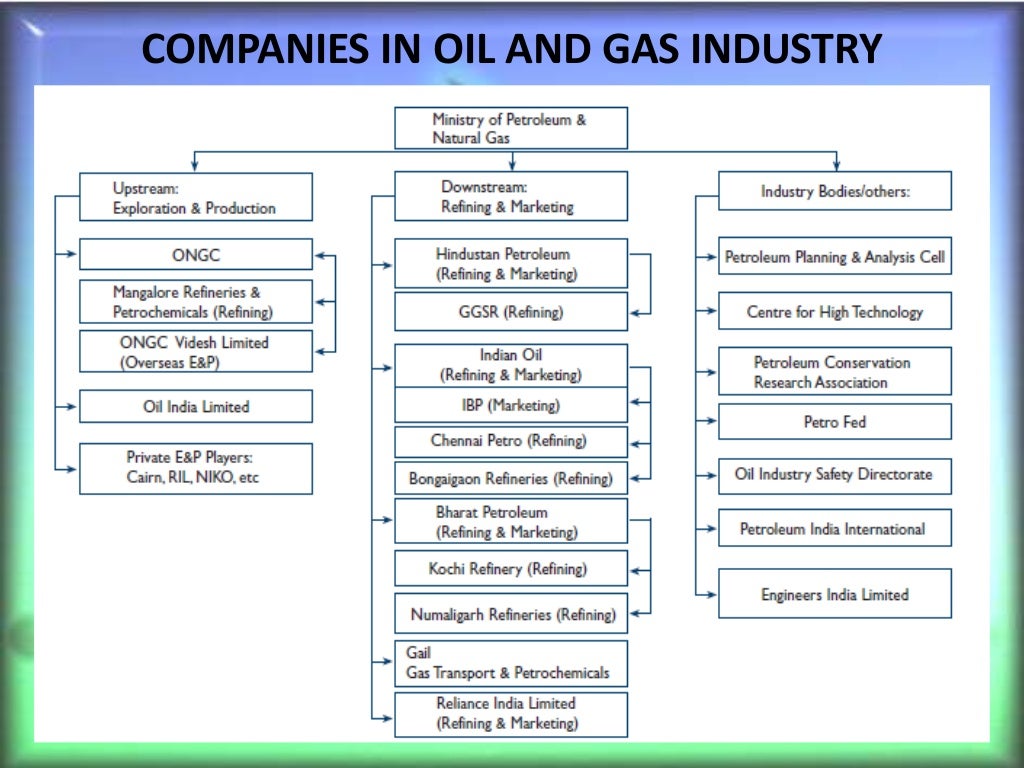 COMPANIES IN OIL AND GAS INDUSTRY

Ministry of Petroleum & Natural Gas

Upstream: Exploration & Production

ONGC

Mangalore Refineries & Petrochemicals (Refining)

ONGC Videsh Limited (Overseas E&P)

Oil India Limited

Private E&P Players: Cairn, RIL, NIKO, etc

Downstream: Refining & Marketing

Hindustan Petroleum (Refining & Marketing)

GGSR (Refining)

Indian Oil (Refining & Marketing)

IBP (Marketing)

Chennai Petro (Refining)

Bongaigaon Refineries (Refining)

Bharat Petroleum (Refining & Marketing)

Kochi Refinery (Refining)

Numaligarh Refineries (Refining)

Gail Gas Transport & Petrochemicals

Reliance India Limited (Refining & Marketing)

Industry Bodies/others:

Petroleum Planning & Analysis Cell

Centre for High Technology

Petroleum Conservation Research Association

Petro Fed

Oil Industry Safety Directorate

Petroleum India International

Engineers India Limited